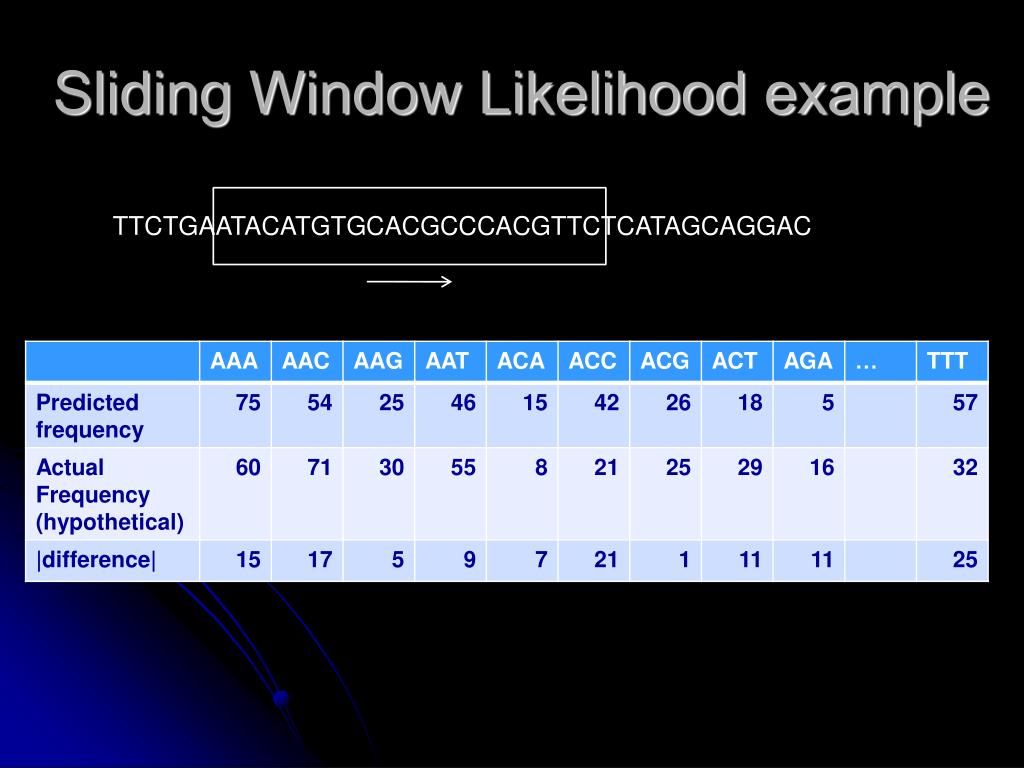 Sliding Window Likelihood example

TTCTGAATACATGTGCACGCCCACGTTCTCATAGCAGGAC

| | AAA | AAC | AAG | AAT | ACA | ACC | ACG | ACT | AGA | … | TTT |
|---|---|---|---|---|---|---|---|---|---|---|---|
| Predicted frequency | 75 | 54 | 25 | 46 | 15 | 42 | 26 | 18 | 5 | | 57 |
| Actual Frequency (hypothetical) | 60 | 71 | 30 | 55 | 8 | 21 | 25 | 29 | 16 | | 32 |
| \|difference\| | 15 | 17 | 5 | 9 | 7 | 21 | 1 | 11 | 11 | | 25 |